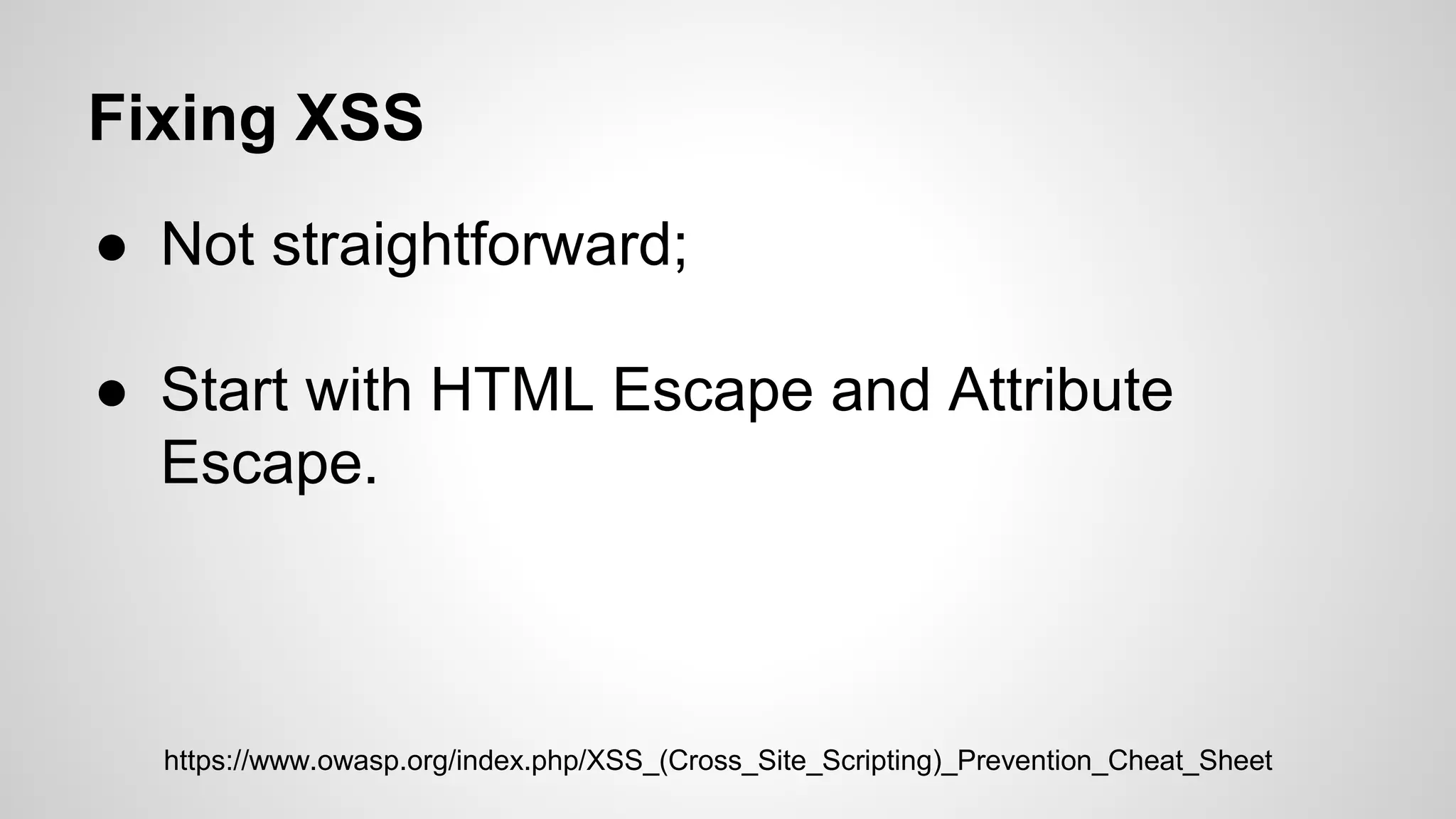 Fixing XSS

● Not straightforward;

● Start with HTML Escape and Attribute Escape.

https://www.owasp.org/index.php/XSS_(Cross_Site_Scripting)_Prevention_Cheat_Sheet